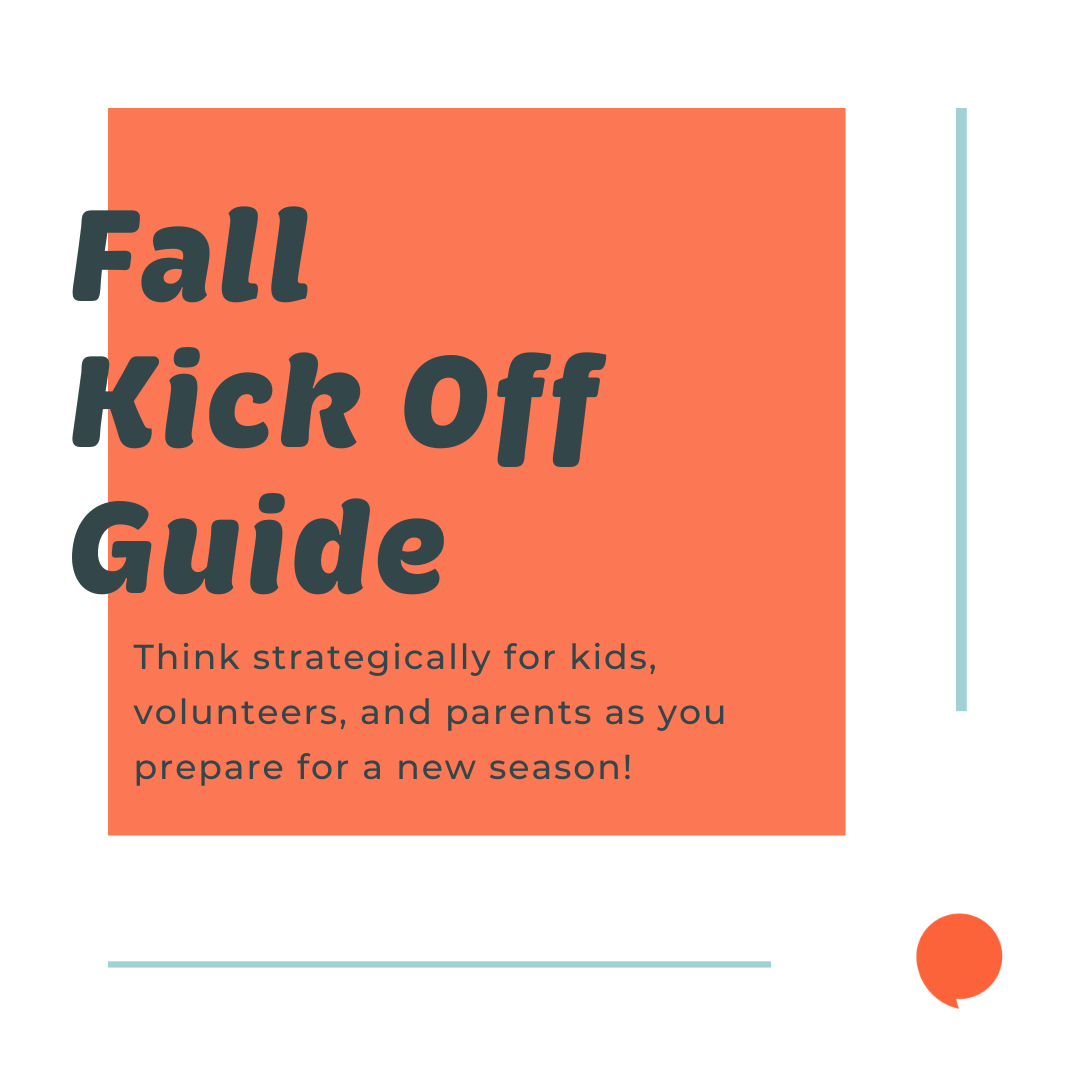 Fall
Kick Off
Guide

Think strategically for kids, volunteers, and parents as you prepare for a new season!